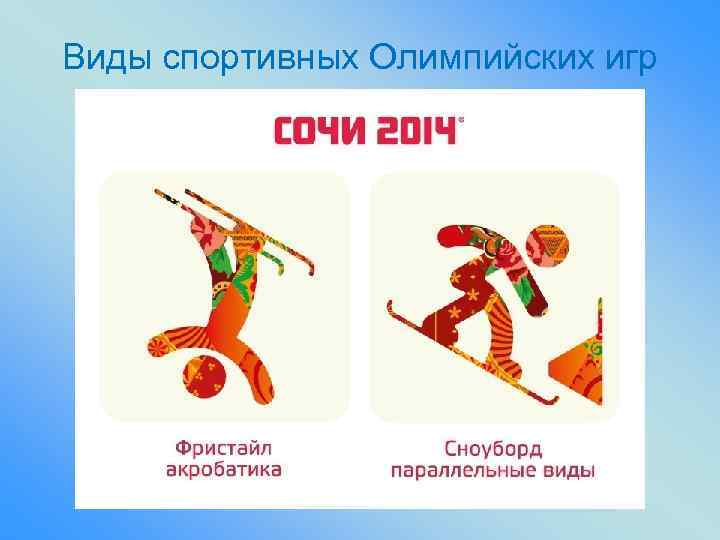 Виды спортивных Олимпийских игр

СОЧИ 2014

Фристайл
акробатика

Сноуборд
параллельные виды